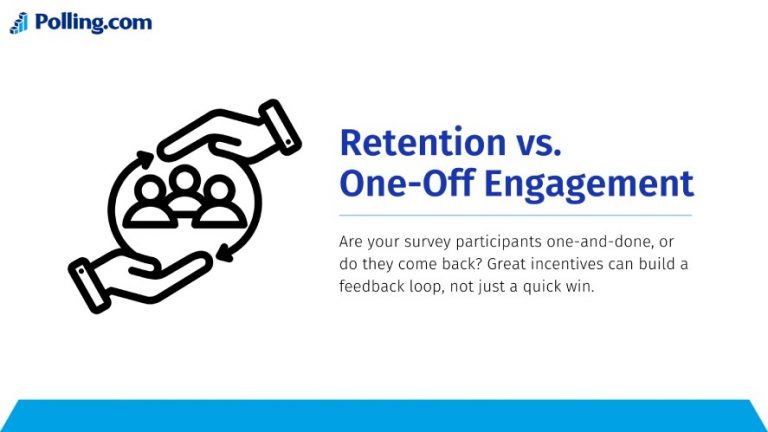 Polling.com

Retention vs. One-Off Engagement

Are your survey participants one-and-done, or do they come back? Great incentives can build a feedback loop, not just a quick win.